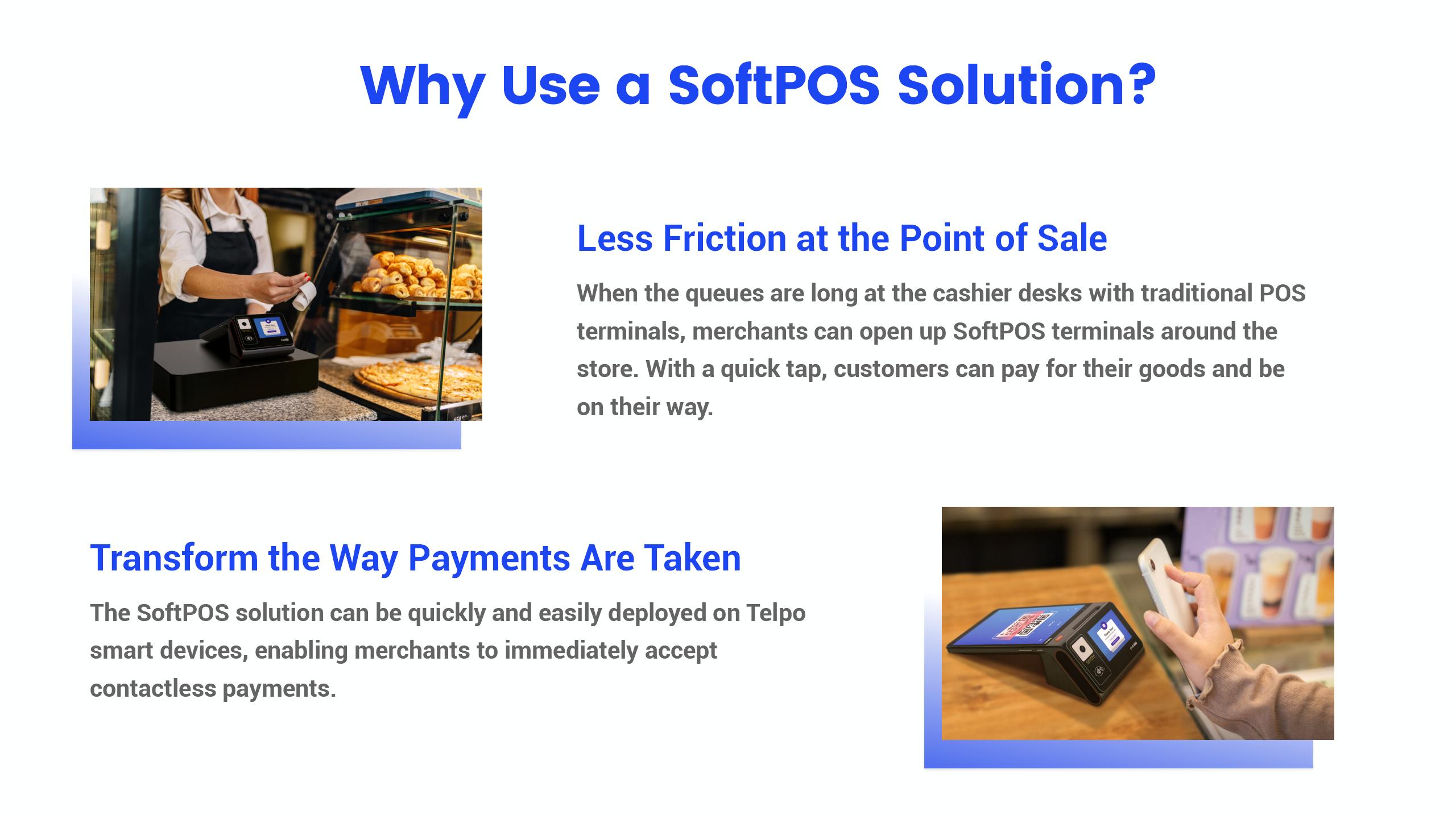 Why Use a SoftPOS Solution?

Less Friction at the Point of Sale

When the queues are long at the cashier desks with traditional POS terminals, merchants can open up SoftPOS terminals around the store. With a quick tap, customers can pay for their goods and be on their way.

Transform the Way Payments Are Taken

The SoftPOS solution can be quickly and easily deployed on Telpo smart devices, enabling merchants to immediately accept contactless payments.